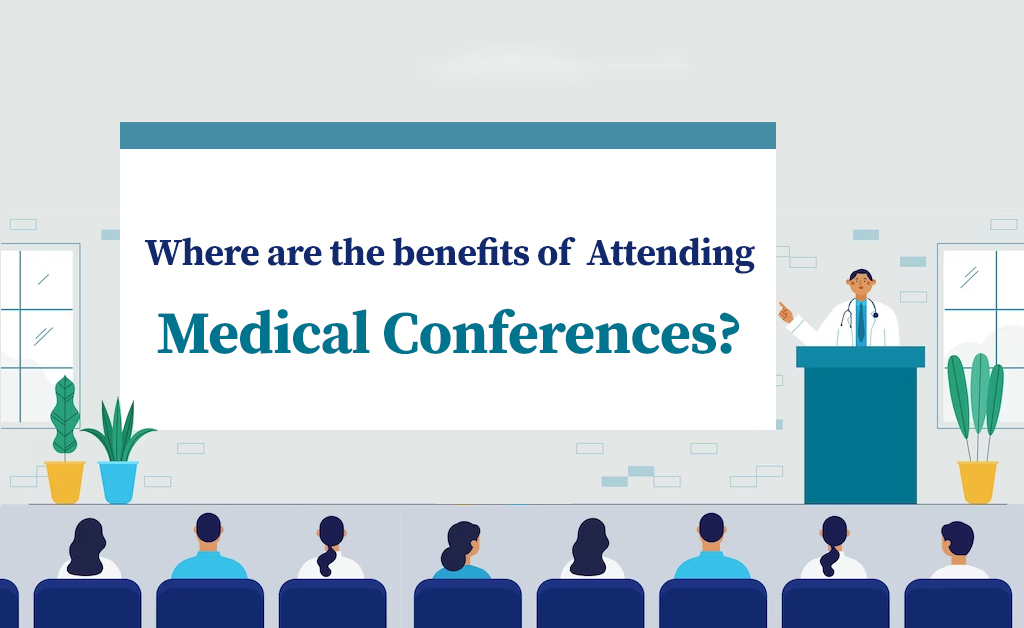 Where are the benefits of Attending

Medical Conferences?